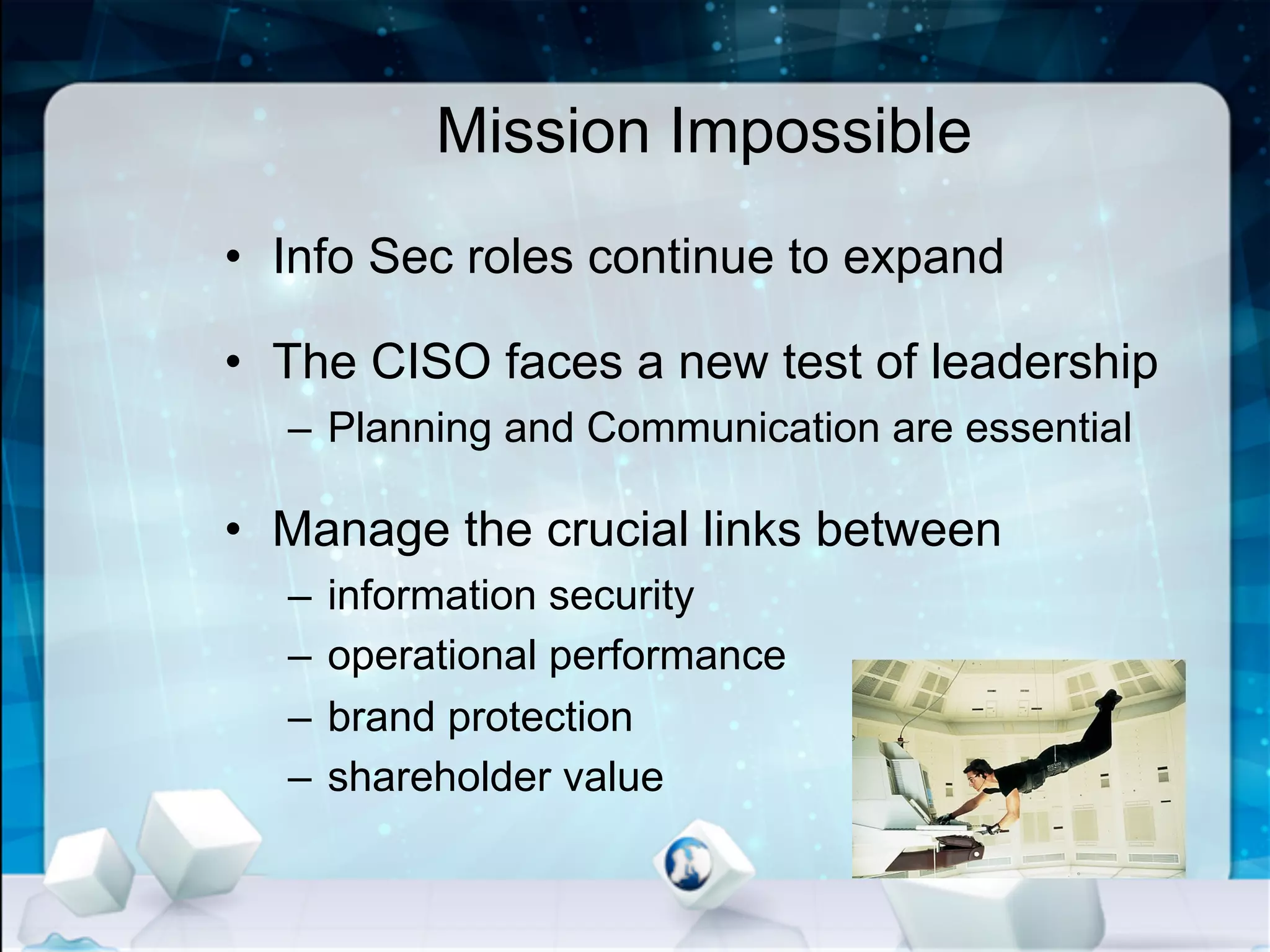 Mission Impossible

• Info Sec roles continue to expand

• The CISO faces a new test of leadership
– Planning and Communication are essential

• Manage the crucial links between
– information security
– operational performance
– brand protection
– shareholder value